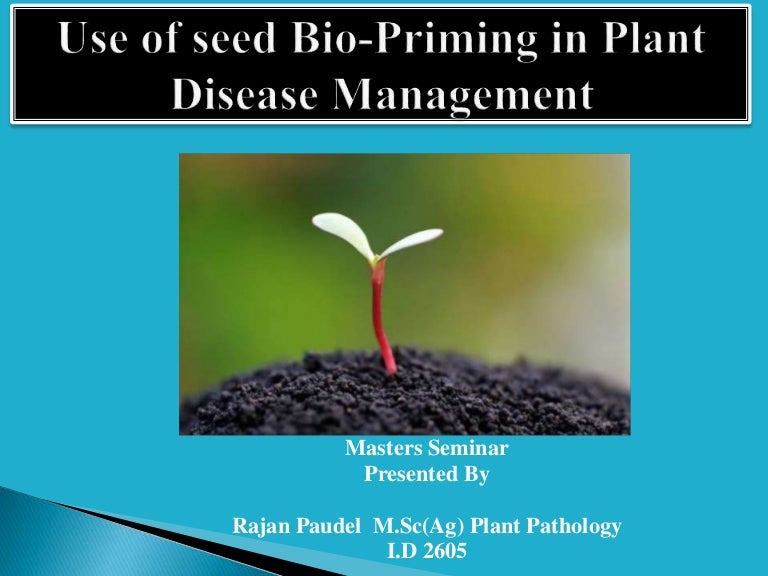 Use of seed Bio-Priming in Plant Disease Management

Masters Seminar
Presented By

Rajan Paudel M.Sc(Ag) Plant Pathology
I.D 2605